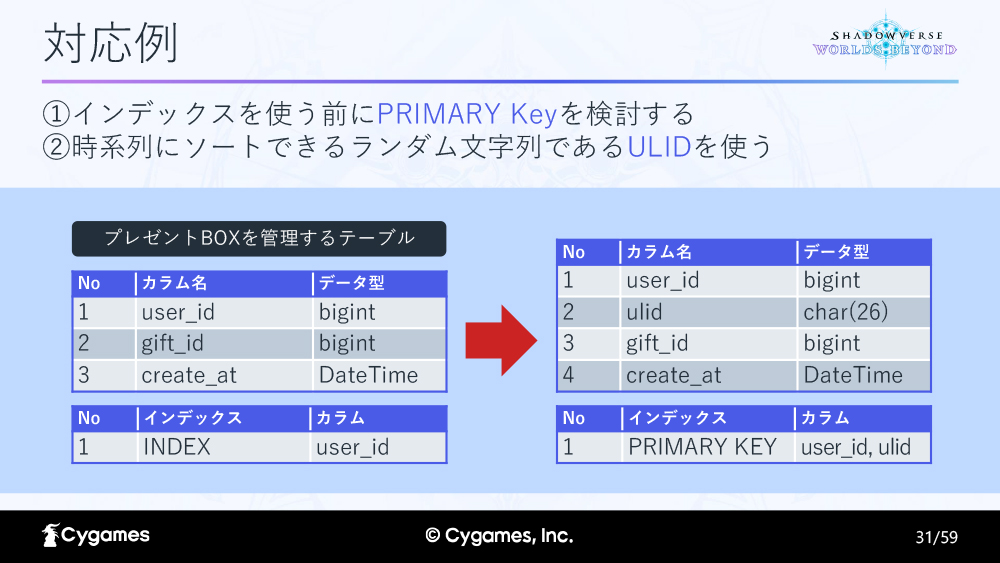 対応例

SHADOWVERSE WORLDS BEYOND

①インデックスを使う前にPRIMARY Keyを検討する
②時系列にソートできるランダム文字列であるULIDを使う

プレゼントBOXを管理するテーブル

| No | カラム名 | データ型 |
|---|---|---|
| 1 | user_id | bigint |
| 2 | gift_id | bigint |
| 3 | create_at | DateTime |

| No | インデックス | カラム |
|---|---|---|
| 1 | INDEX | user_id |

| No | カラム名 | データ型 |
|---|---|---|
| 1 | user_id | bigint |
| 2 | ulid | char(26) |
| 3 | gift_id | bigint |
| 4 | create_at | DateTime |

| No | インデックス | カラム |
|---|---|---|
| 1 | PRIMARY KEY | user_id, ulid |

Cygames

© Cygames, Inc.

31/59